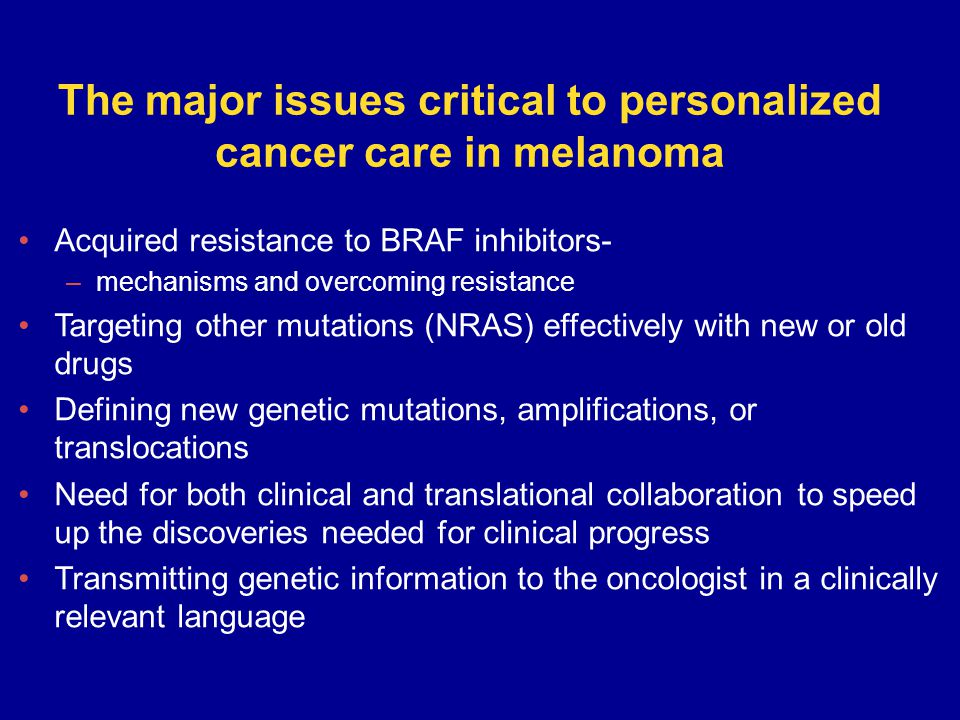 The major issues critical to personalized cancer care in melanoma

• Acquired resistance to BRAF inhibitors-
  – mechanisms and overcoming resistance
• Targeting other mutations (NRAS) effectively with new or old drugs
• Defining new genetic mutations, amplifications, or translocations
• Need for both clinical and translational collaboration to speed up the discoveries needed for clinical progress
• Transmitting genetic information to the oncologist in a clinically relevant language